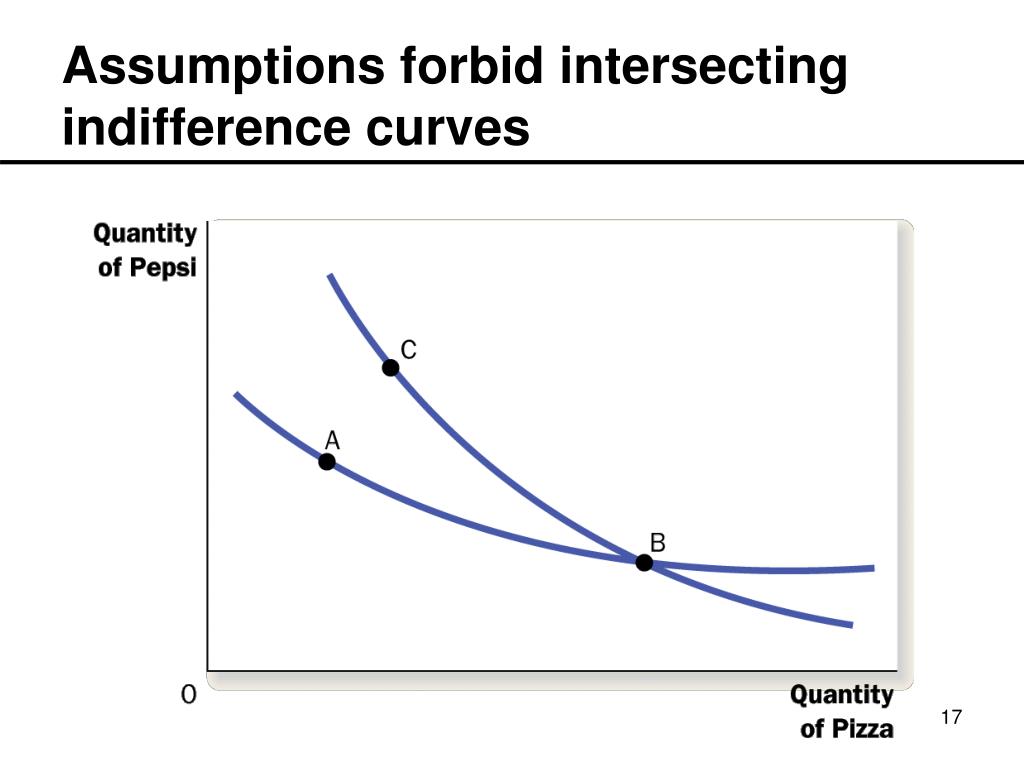 Assumptions forbid intersecting indifference curves

Quantity of Pepsi

C

A

B

0

Quantity of Pizza

17